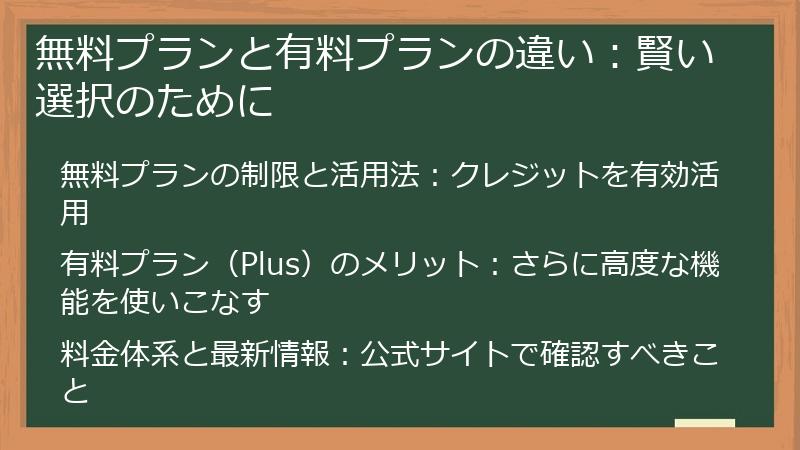 無料プランと有料プランの違い：賢い選択のために

無料プランの制限と活用法：クレジットを有効活用

有料プラン（Plus）のメリット：さらに高度な機能を使いこなす

料金体系と最新情報：公式サイトで確認すべきこと